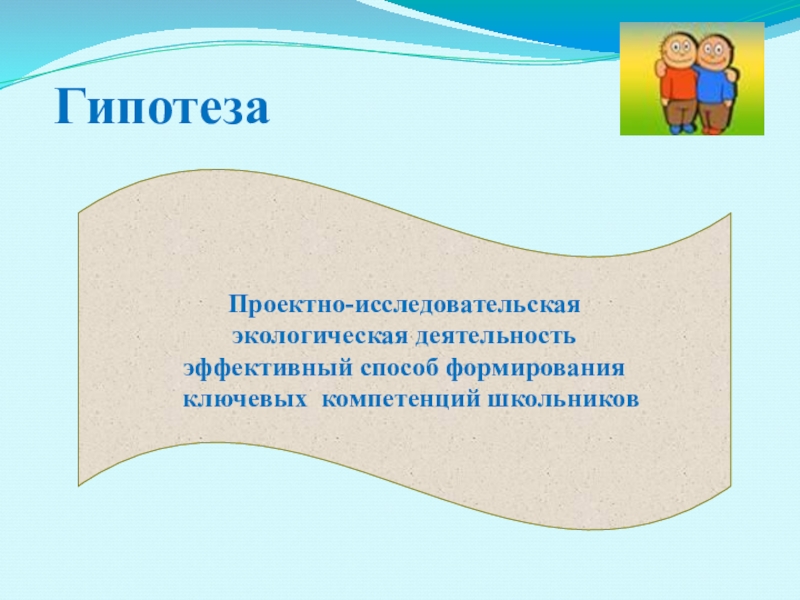 Гипотеза

Проектно-исследовательская экологическая деятельность эффективный способ формирования ключевых компетенций школьников